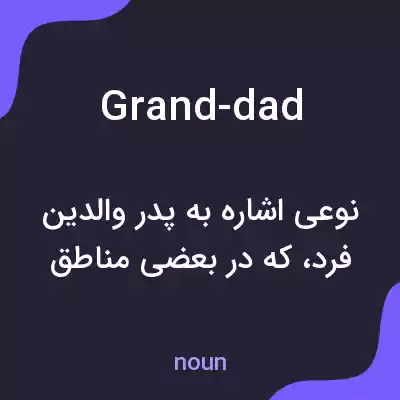 Grand-dad

نوعی اشاره به پدر والدین فرد، که در بعضی مناطق

noun